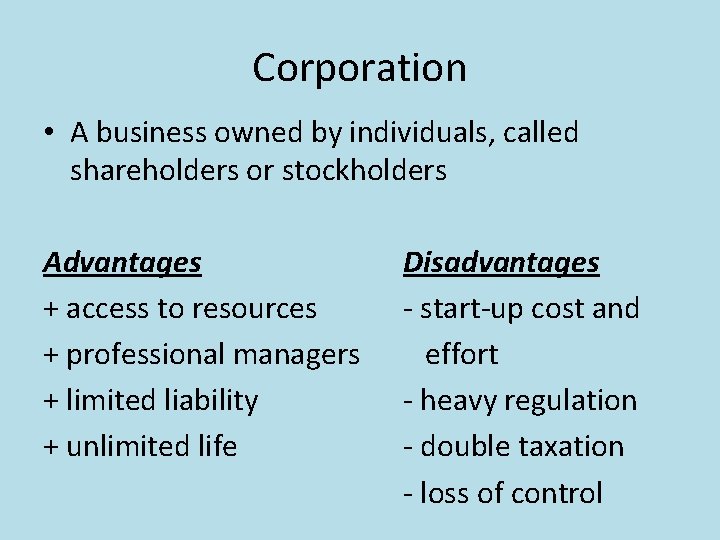 Corporation

• A business owned by individuals, called shareholders or stockholders

Advantages
+ access to resources
+ professional managers
+ limited liability
+ unlimited life

Disadvantages
- start-up cost and effort
- heavy regulation
- double taxation
- loss of control